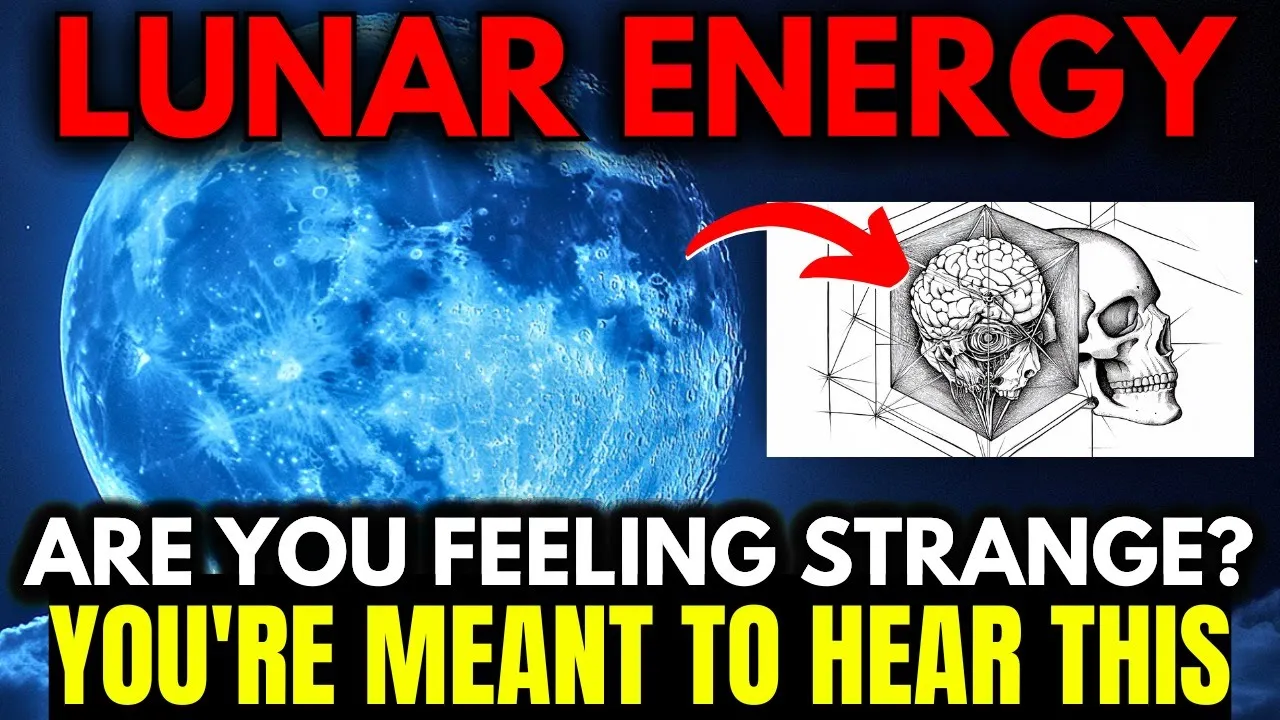 LUNAR ENERGY

ARE YOU FEELING STRANGE?

YOU'RE MEANT TO HEAR THIS